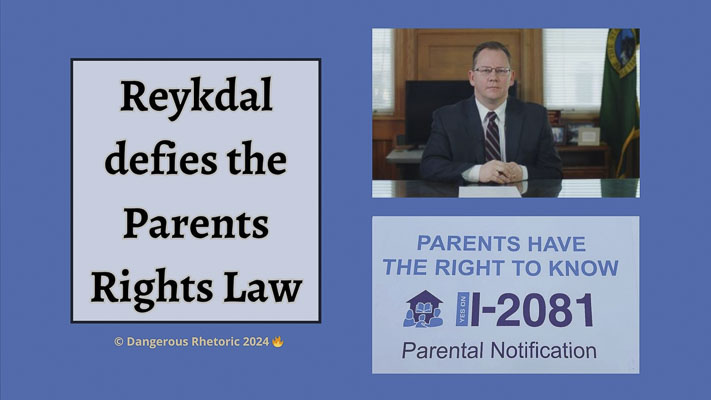 Reykdal defies the Parents Rights Law

© Dangerous Rhetoric 2024 🔥

PARENTS HAVE THE RIGHT TO KNOW

YES ON I-2081

Parental Notification